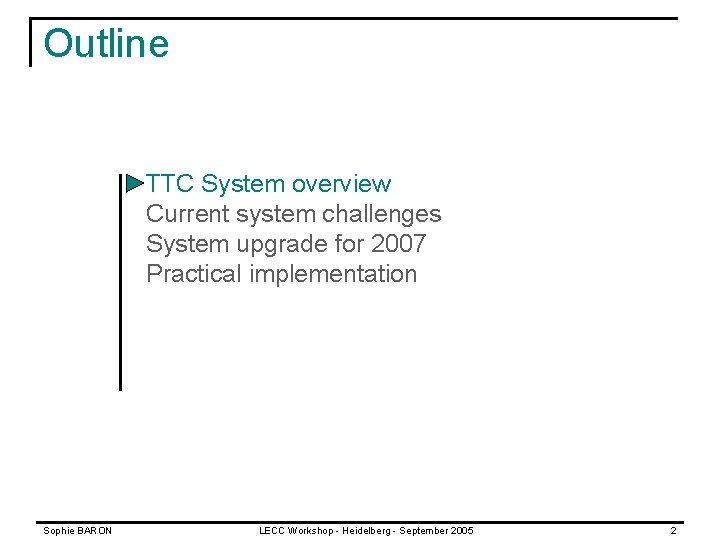 Outline

TTC System overview
Current system challenges
System upgrade for 2007
Practical implementation

Sophie BARON
LECC Workshop - Heidelberg - September 2005
2